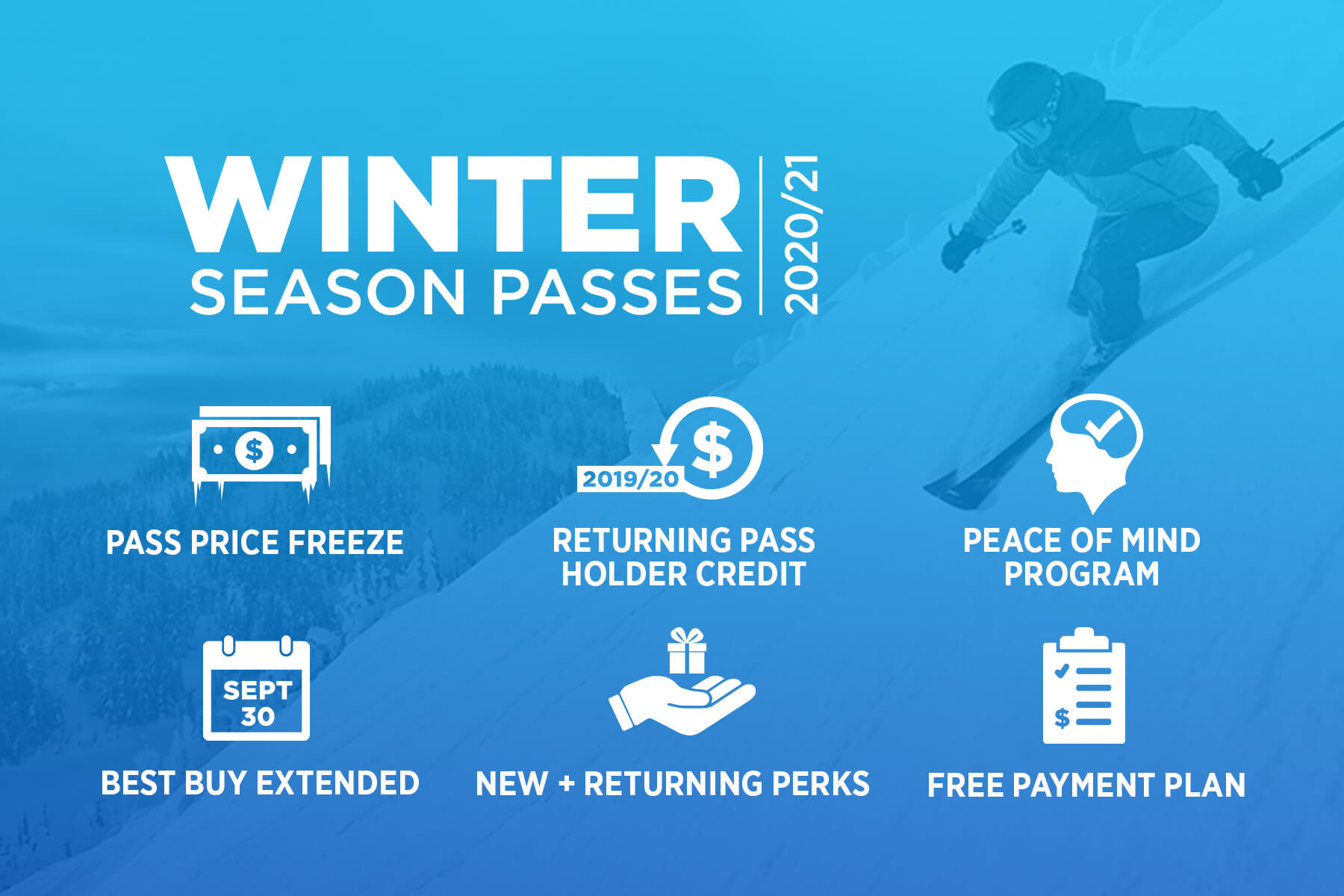 WINTER
SEASON PASSES
2020/21

$

PASS PRICE FREEZE

2019/20 $

RETURNING PASS HOLDER CREDIT

PEACE OF MIND PROGRAM

SEPT 30

BEST BUY EXTENDED

NEW + RETURNING PERKS

$

FREE PAYMENT PLAN